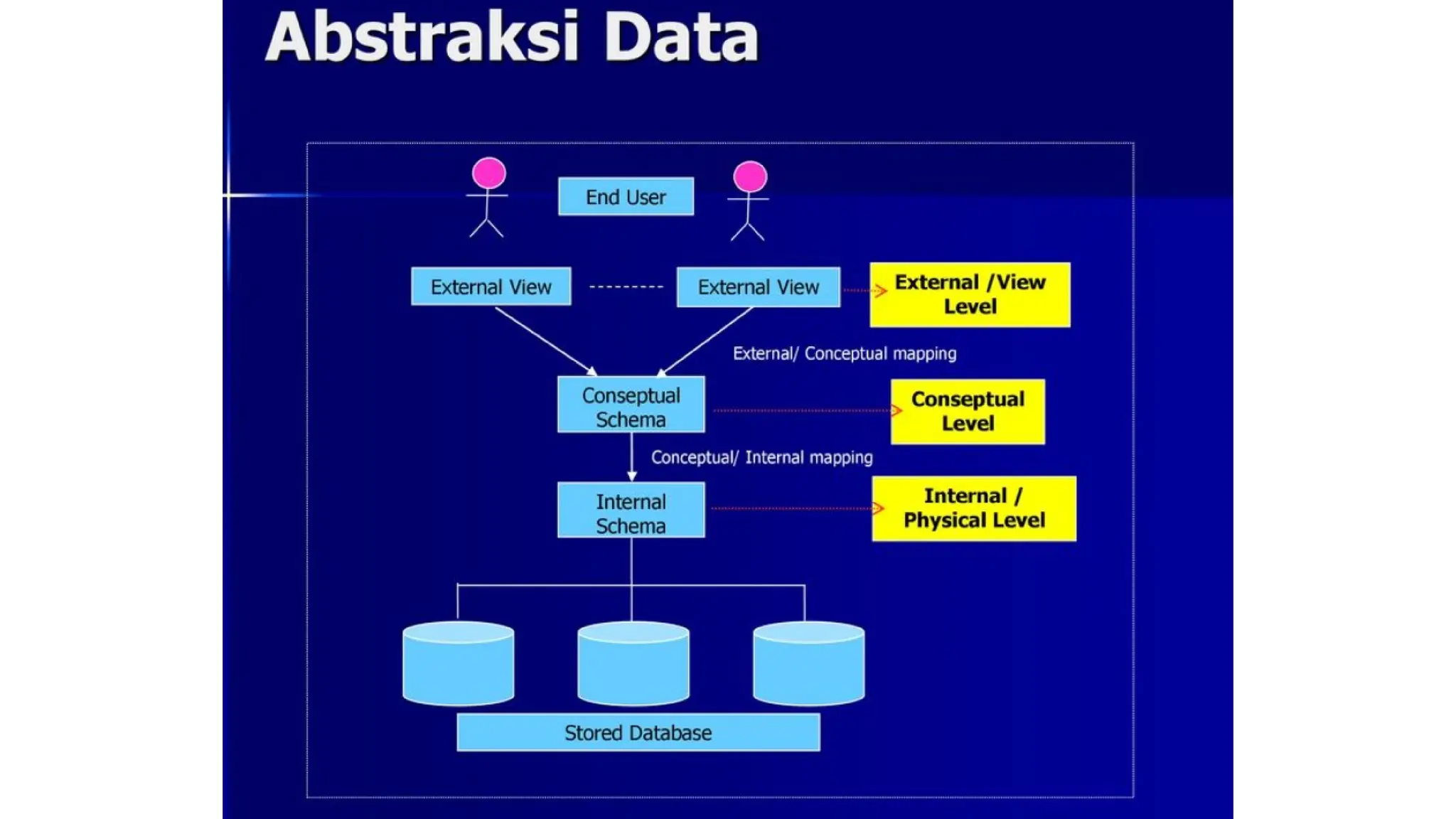 Abstraksi Data

End User

External View

External View

External /View Level

External/ Conceptual mapping

Conseptual Schema

Conseptual Level

Conceptual/ Internal mapping

Internal Schema

Internal / Physical Level

Stored Database